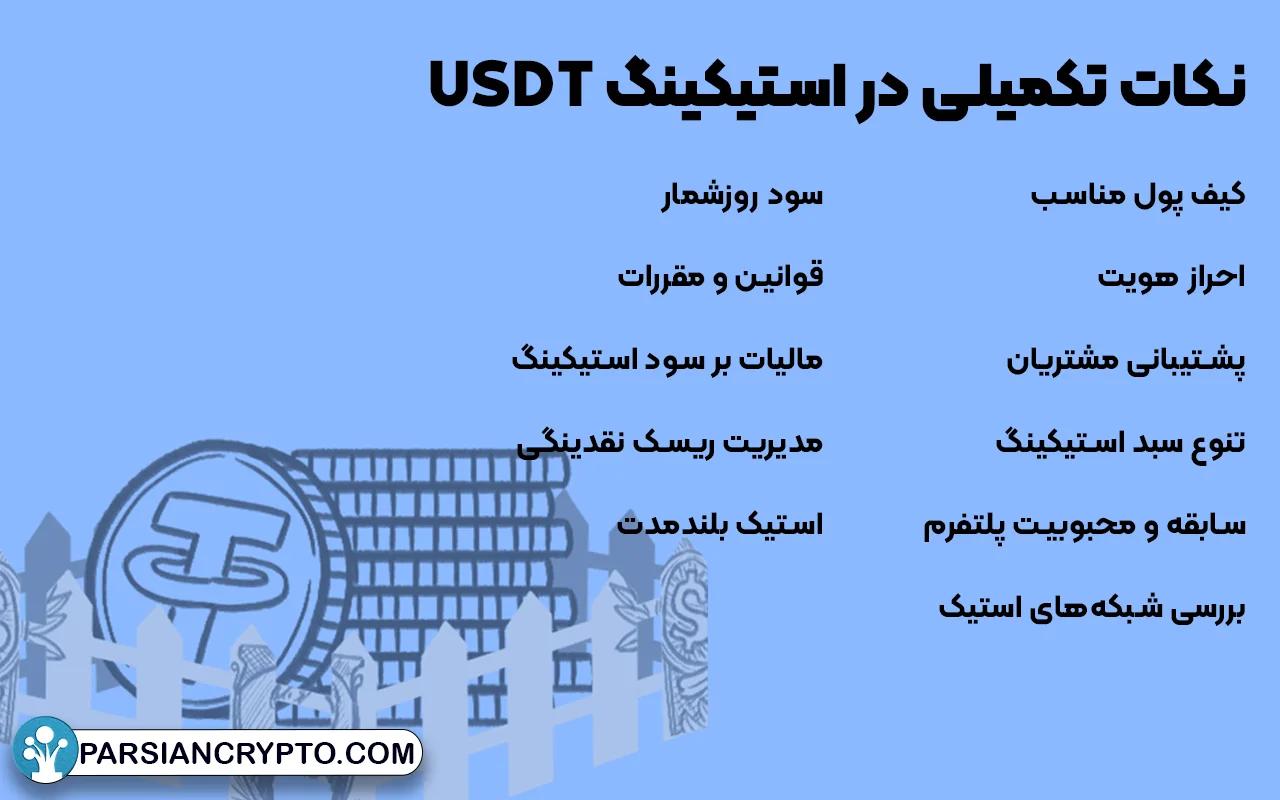 نکات تکمیلی در استیکینگ USDT

کیف پول مناسب

احراز هویت

پشتیبانی مشتریان

تنوع سبد استیکینگ

سابقه و محبوبیت پلتفرم

بررسی شبکه‌های استیک

سود روزشمار

قوانین و مقررات

مالیات بر سود استیکینگ

مدیریت ریسک نقدینگی

استیک بلندمدت

PARSIANCRYPTO.COM